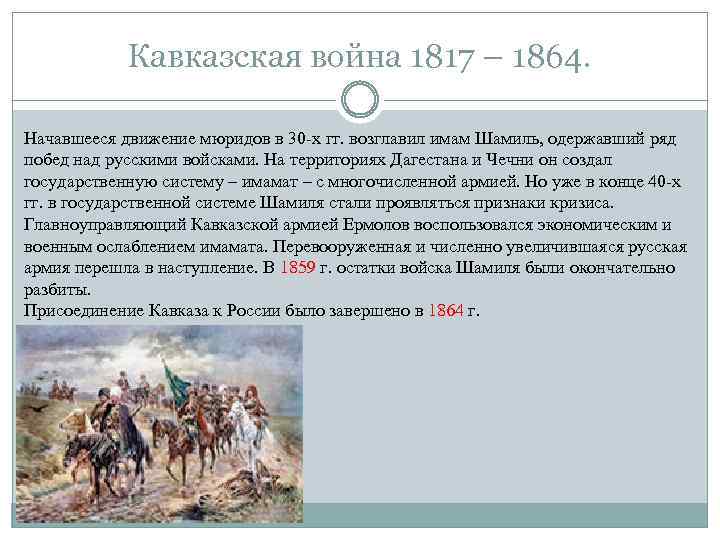 Кавказская война 1817 – 1864.

Начавшееся движение мюридов в 30-х гг. возглавил имам Шамиль, одержавший ряд побед над русскими войсками. На территориях Дагестана и Чечни он создал государственную систему – имамат – с многочисленной армией. Но уже в конце 40-х гг. в государственной системе Шамиля стали проявляться признаки кризиса. Главноуправляющий Кавказской армией Ермолов воспользовался экономическим и военным ослаблением имамата. Перевооруженная и численно увеличившаяся русская армия перешла в наступление. В 1859 г. остатки войска Шамиля были окончательно разбиты.
Присоединение Кавказа к России было завершено в 1864 г.